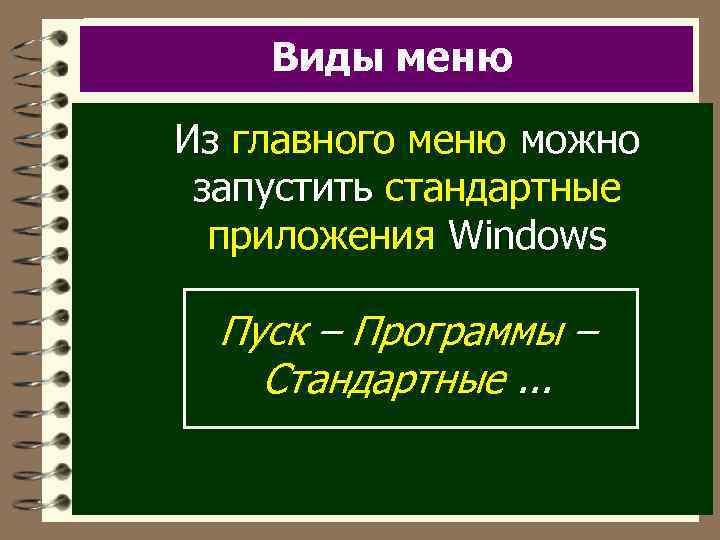 Виды меню

Из главного меню можно запустить стандартные приложения Windows

Пуск – Программы – Стандартные ...